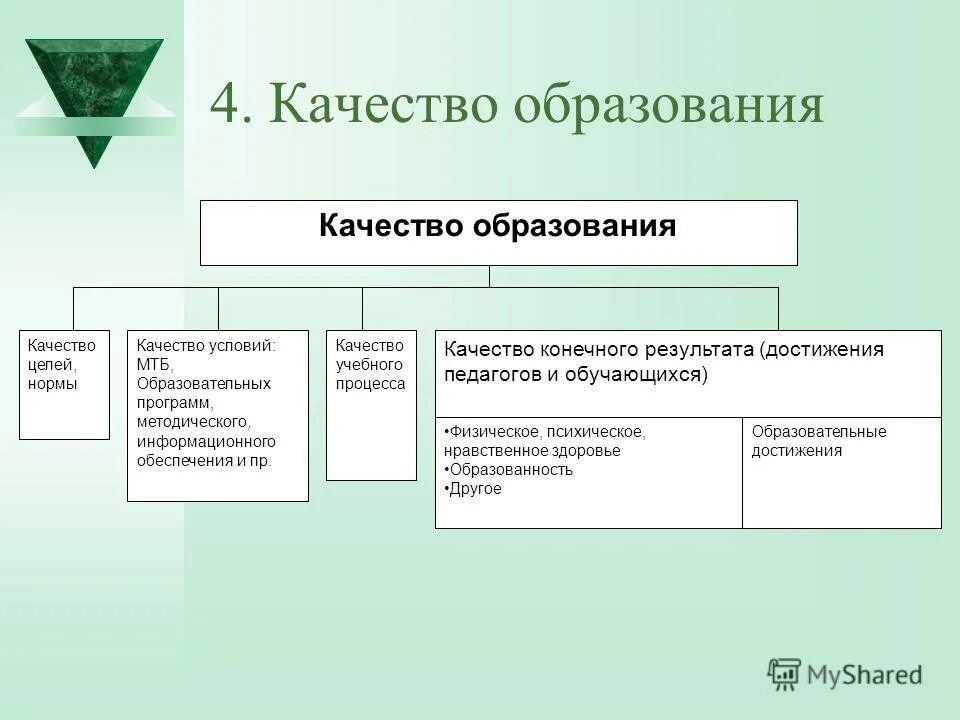 4. Качество образования

Качество образования

Качество целей, нормы

Качество условий: МТБ, Образовательных программ, методического, информационного обеспечения и пр.

Качество учебного процесса

Качество конечного результата (достижения педагогов и обучающихся)

•Физическое, психическое, нравственное здоровье
•Образованность
•Другое

Образовательные достижения

MyShared